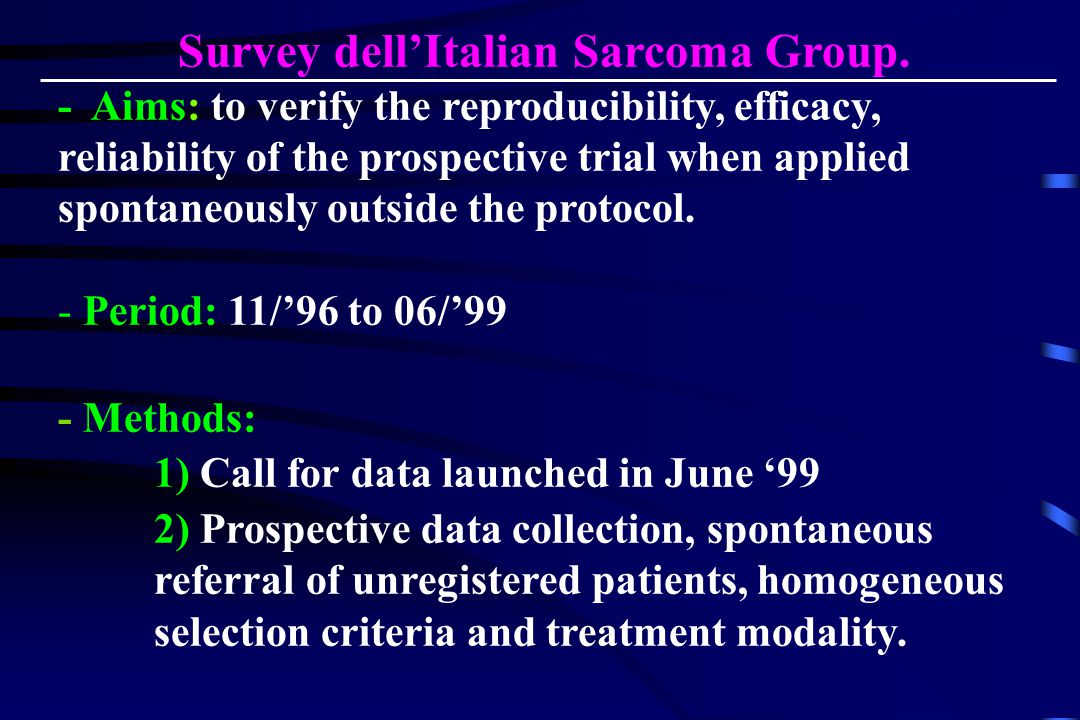 Survey dell’Italian Sarcoma Group.

- Aims: to verify the reproducibility, efficacy, reliability of the prospective trial when applied spontaneously outside the protocol.

- Period: 11/’96 to 06/’99

- Methods:

1) Call for data launched in June ‘99

2) Prospective data collection, spontaneous referral of unregistered patients, homogeneous selection criteria and treatment modality.